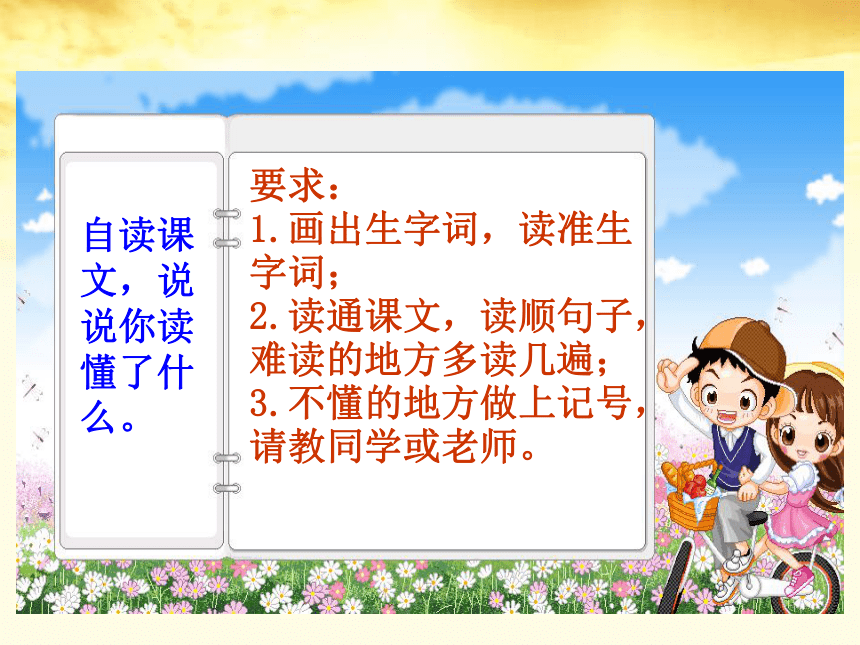 自读课文，说说你读懂了什么。

要求：
1.画出生字词，读准生字词；
2.读通课文，读顺句子，难读的地方多读几遍；
3.不懂的地方做上记号，请教同学或老师。